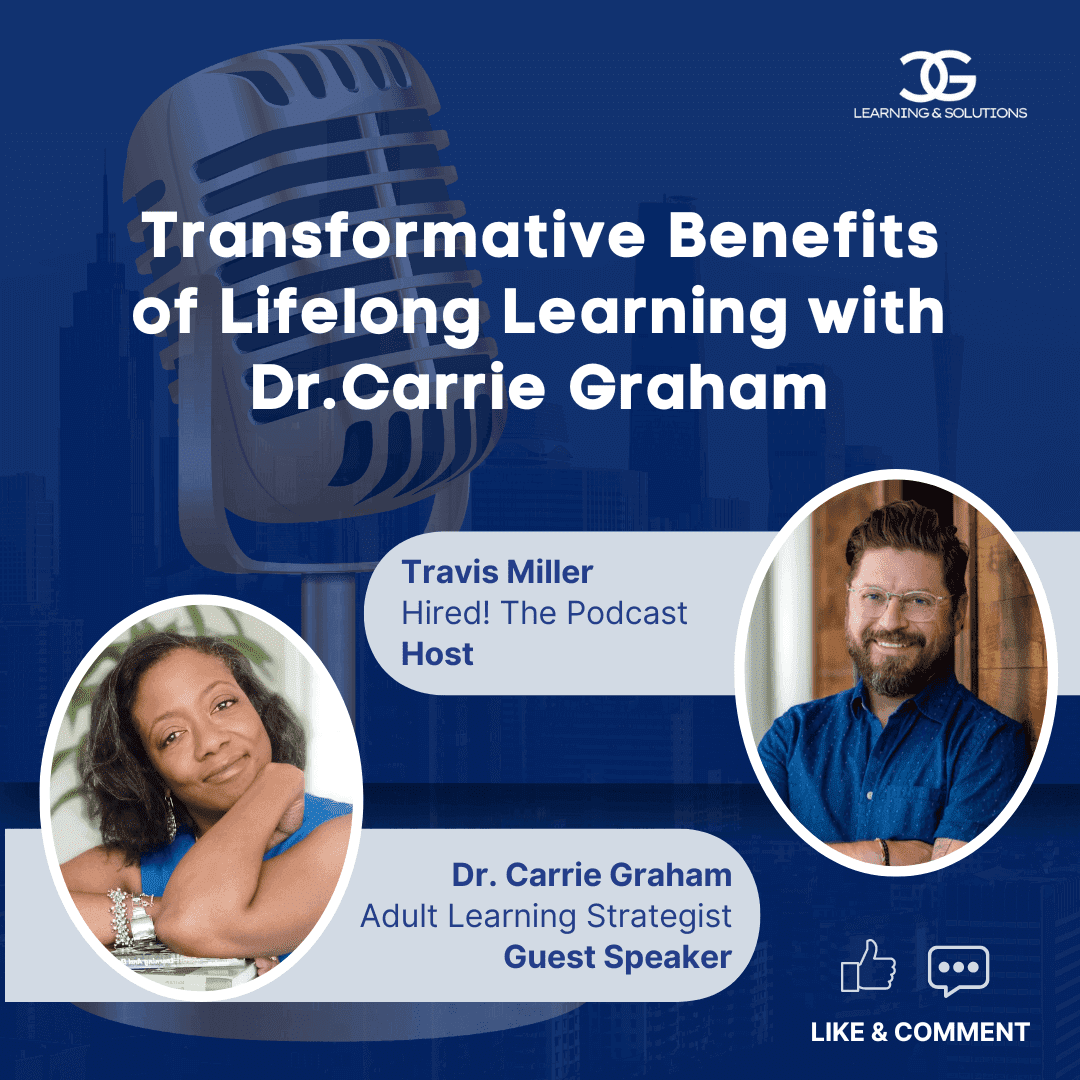 CG
LEARNING & SOLUTIONS

Transformative Benefits of Lifelong Learning with Dr.Carrie Graham

Travis Miller
Hired! The Podcast
Host

Dr. Carrie Graham
Adult Learning Strategist
Guest Speaker

LIKE & COMMENT